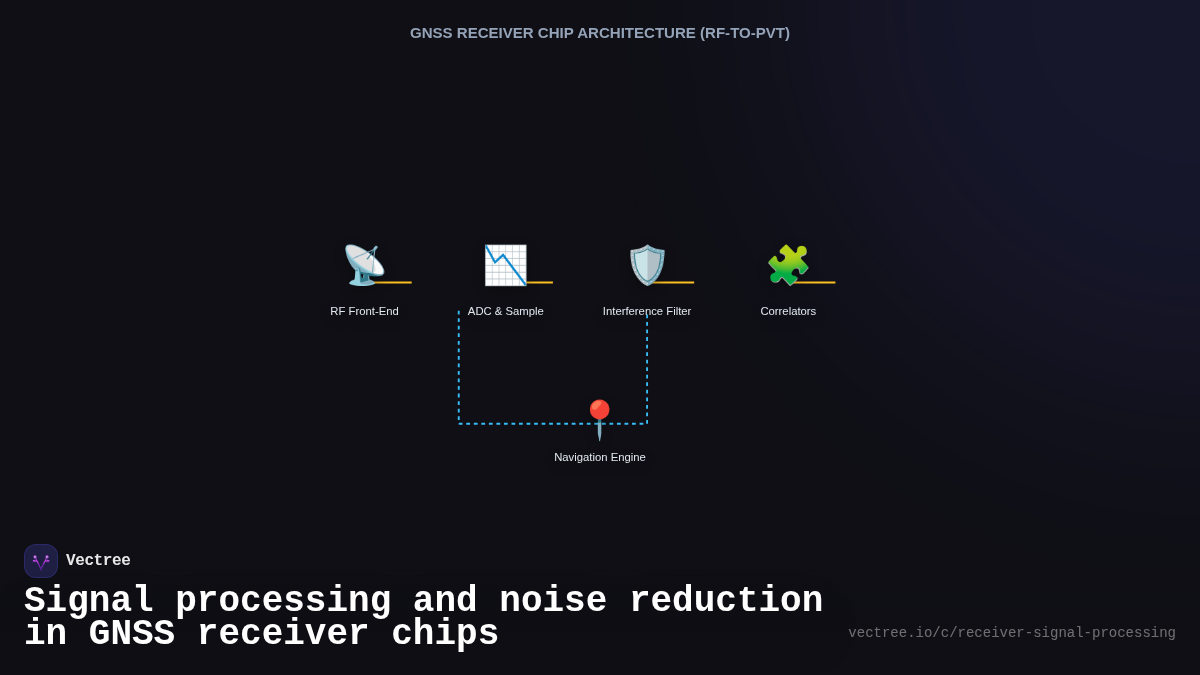 GNSS RECEIVER CHIP ARCHITECTURE (RF-TO-PVT)

RF Front-End

ADC & Sample

Interference Filter

Correlators

Navigation Engine

Vectree

Signal processing and noise reduction in GNSS receiver chips

vectree.io/c/receiver-signal-processing